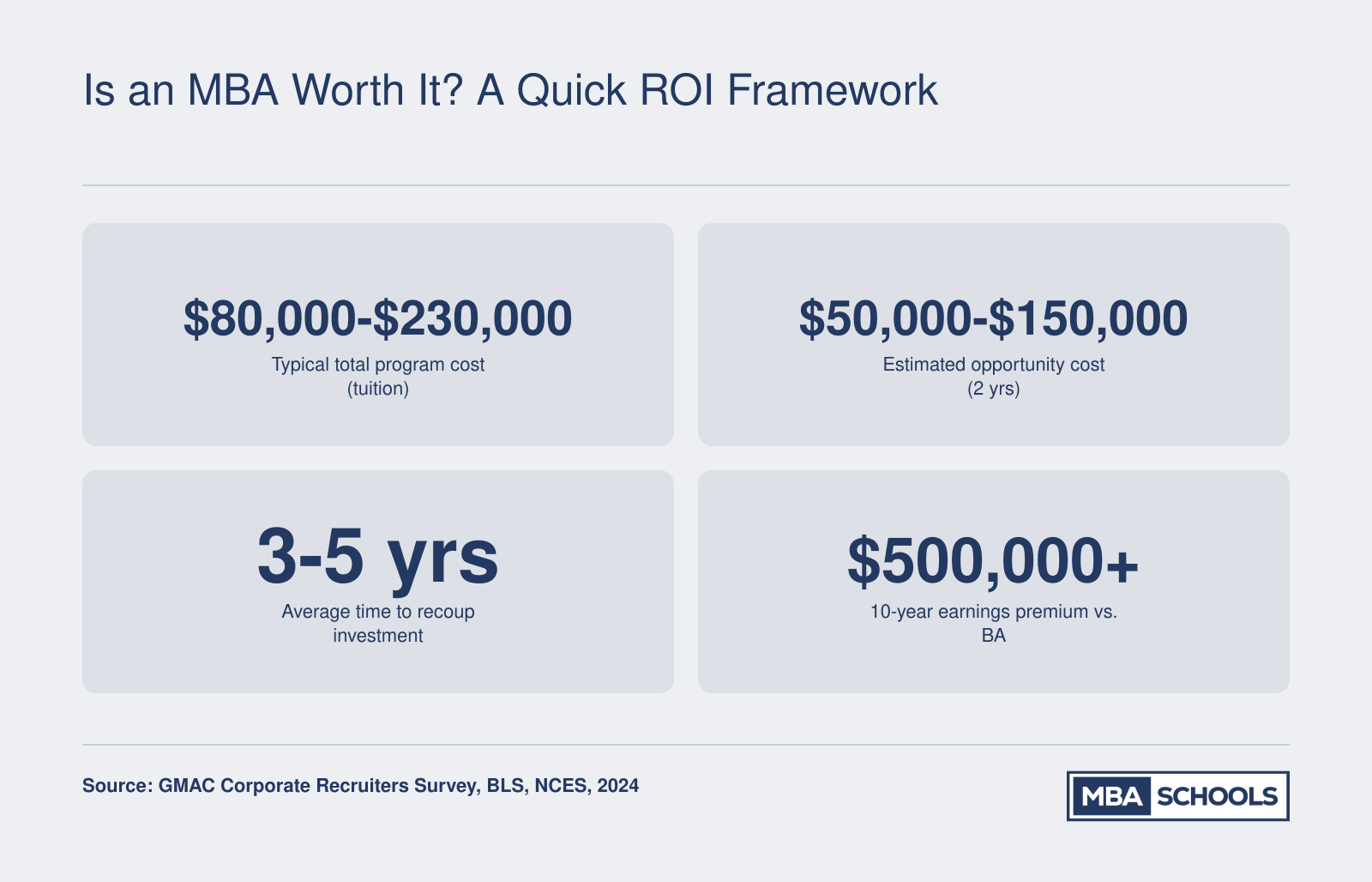 Is an MBA Worth It? A Quick ROI Framework

\$80,000-\$230,000
Typical total program cost (tuition)

\$50,000-\$150,000
Estimated opportunity cost (2 yrs)

3-5 yrs
Average time to recoup investment

\$500,000+
10-year earnings premium vs. BA

Source: GMAC Corporate Recruiters Survey, BLS, NCES, 2024

MBA SCHOOLS